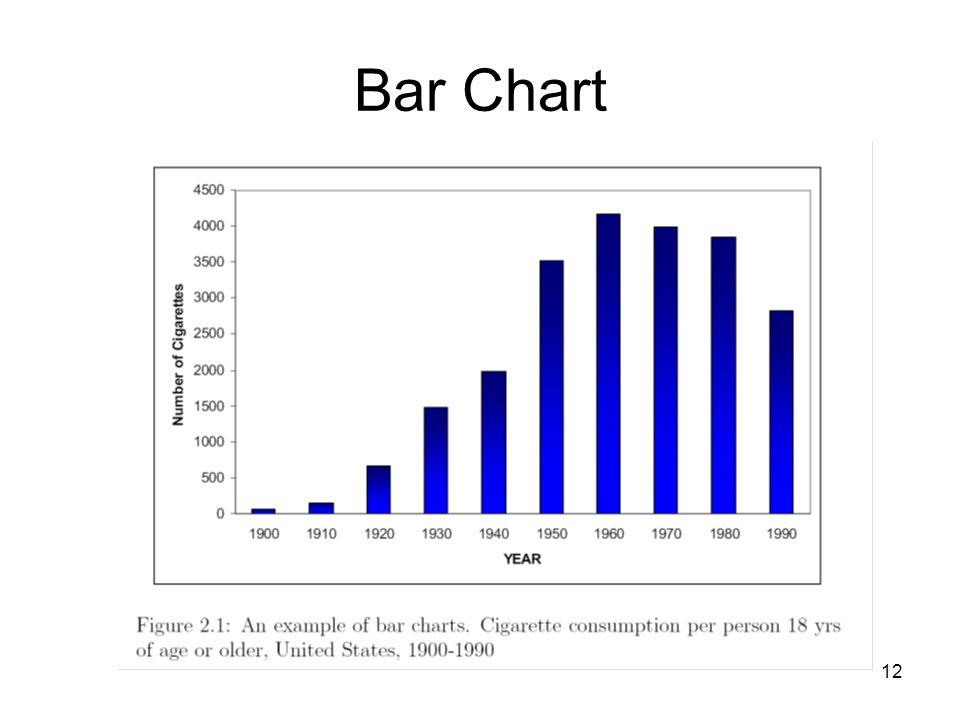 Bar Chart

Number of Cigarettes

4500
4000
3500
3000
2500
2000
1500
1000
500
0

1900 1910 1920 1930 1940 1950 1960 1970 1980 1990

YEAR

Figure 2.1: An example of bar charts. Cigarette consumption per person 18 yrs of age or older, United States, 1900-1990

12